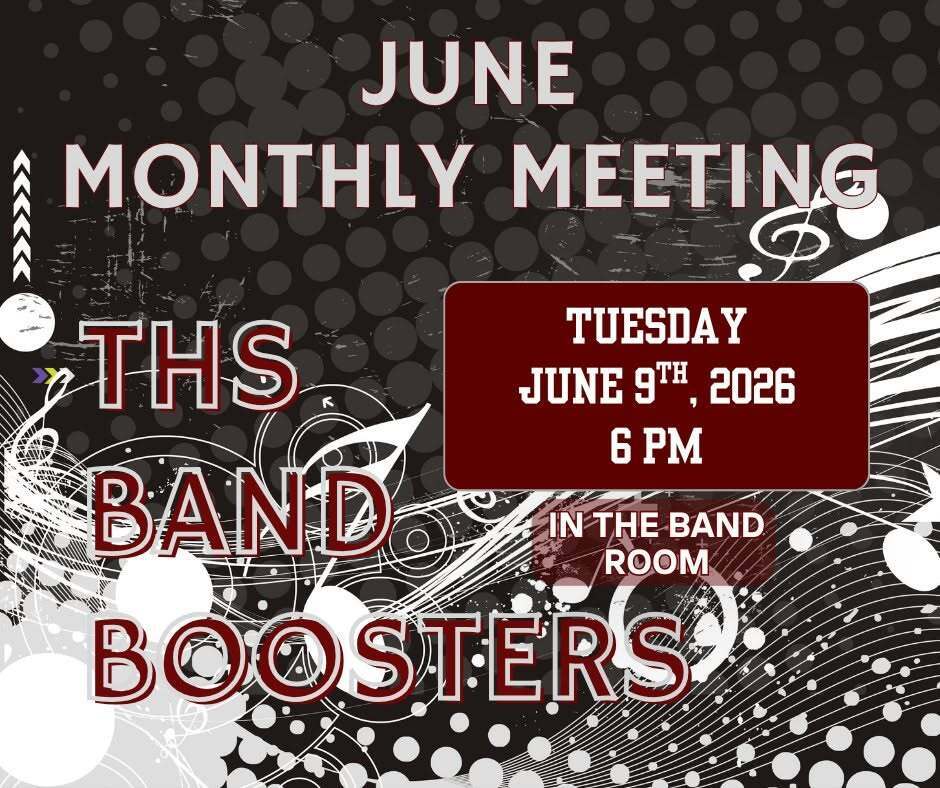 JUNE
MONTHLY MEETING

THS
BAND
BOOSTERS

TUESDAY
JUNE 9$^{TH}$, 2026
6 PM

IN THE BAND ROOM